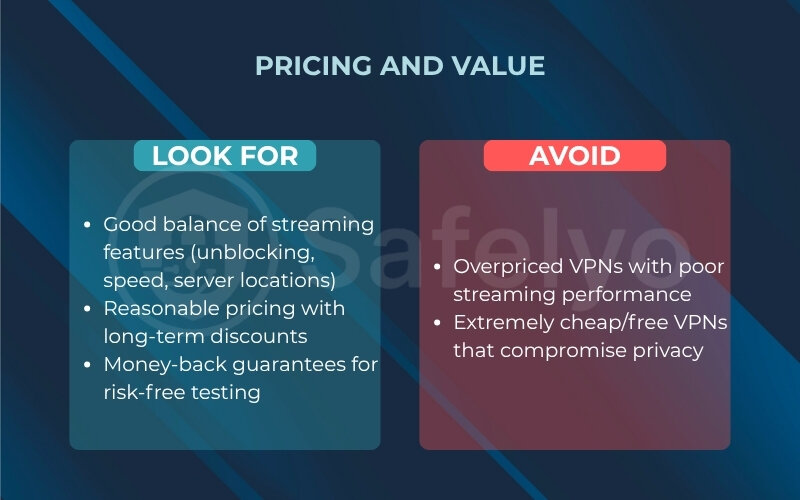 PRICING AND VALUE

LOOK FOR

- Good balance of streaming features (unblocking, speed, server locations)
- Reasonable pricing with long-term discounts
- Money-back guarantees for risk-free testing

AVOID

- Overpriced VPNs with poor streaming performance
- Extremely cheap/free VPNs that compromise privacy

Safelyo